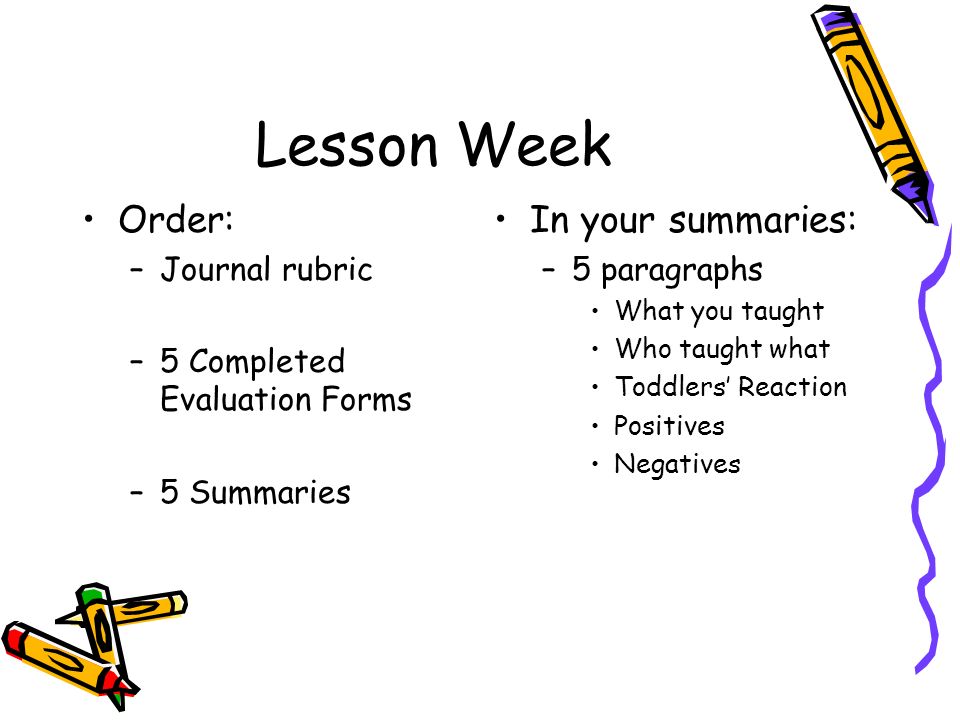 Lesson Week

• Order:
– Journal rubric
– 5 Completed Evaluation Forms
– 5 Summaries

• In your summaries:
– 5 paragraphs
• What you taught
• Who taught what
• Toddlers' Reaction
• Positives
• Negatives